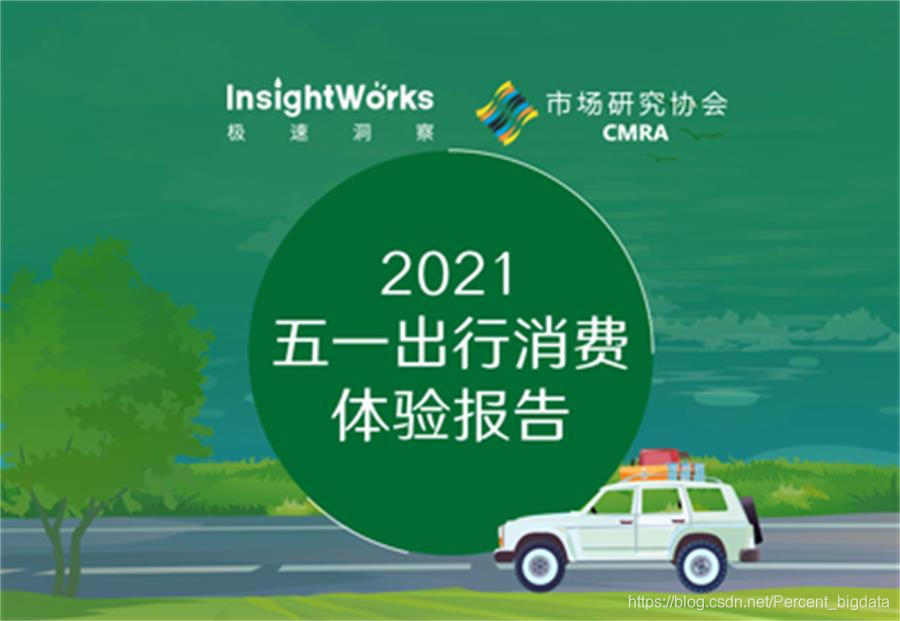 InsightWorks
极速洞察

市场研究协会
CMRA

2021
五一出行消费
体验报告

https://blog.csdn.net/Percent_bigdata